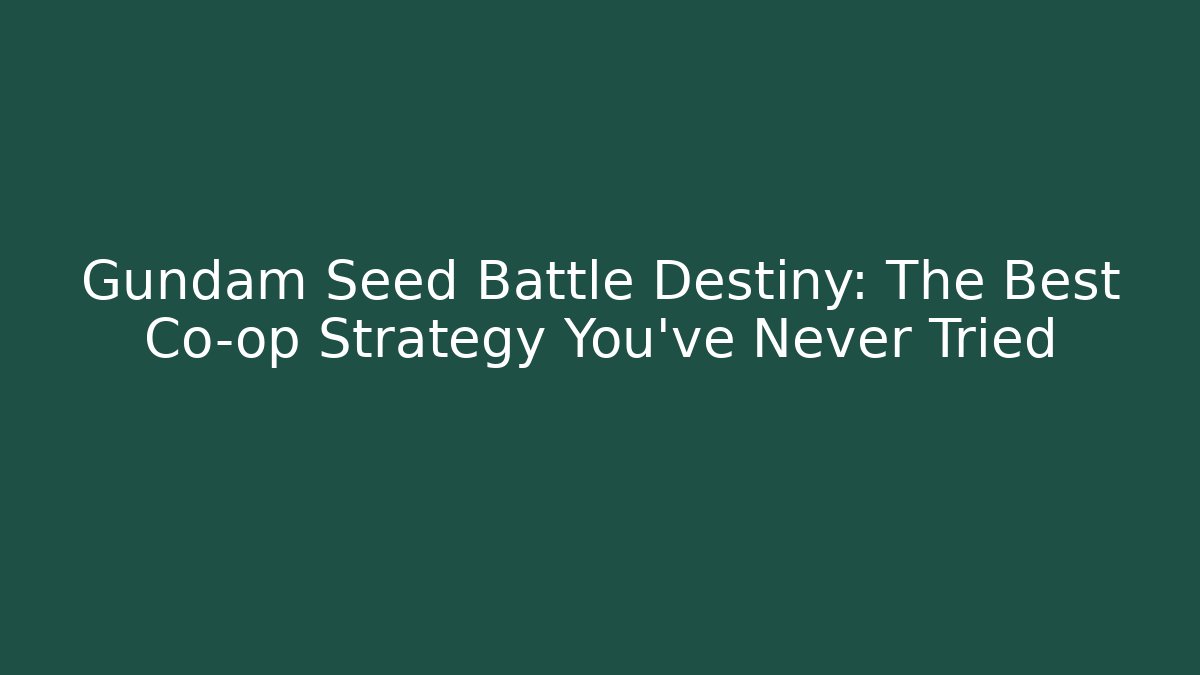 Gundam Seed Battle Destiny: The Best Co-op Strategy You've Never Tried